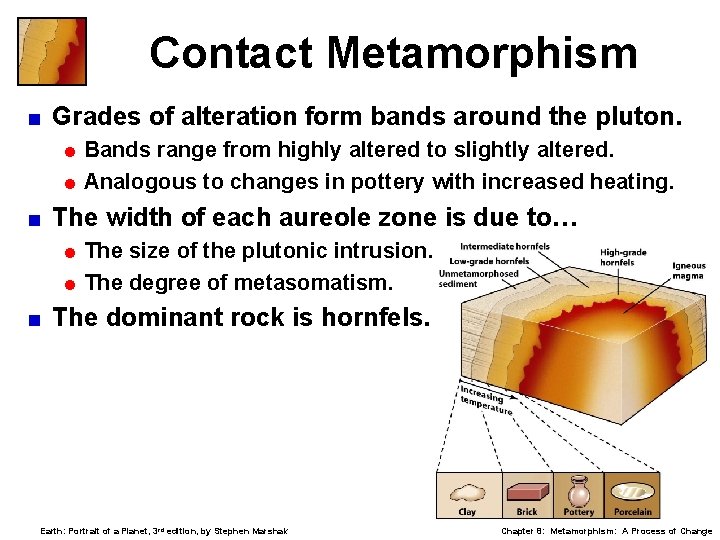 Contact Metamorphism

Grades of alteration form bands around the pluton.

Bands range from highly altered to slightly altered.

Analogous to changes in pottery with increased heating.

The width of each aureole zone is due to…

The size of the plutonic intrusion.

The degree of metasomatism.

The dominant rock is hornfels.

Intermediate hornfels
Low-grade hornfels
Unmetamorphosed sediment
High-grade hornfels
Igneous magma
Increasing temperature

Clay
Brick
Pottery
Porcelain

Earth: Portrait of a Planet, 3rd edition, by Stephen Marshak

Chapter 8: Metamorphism: A Process of Change